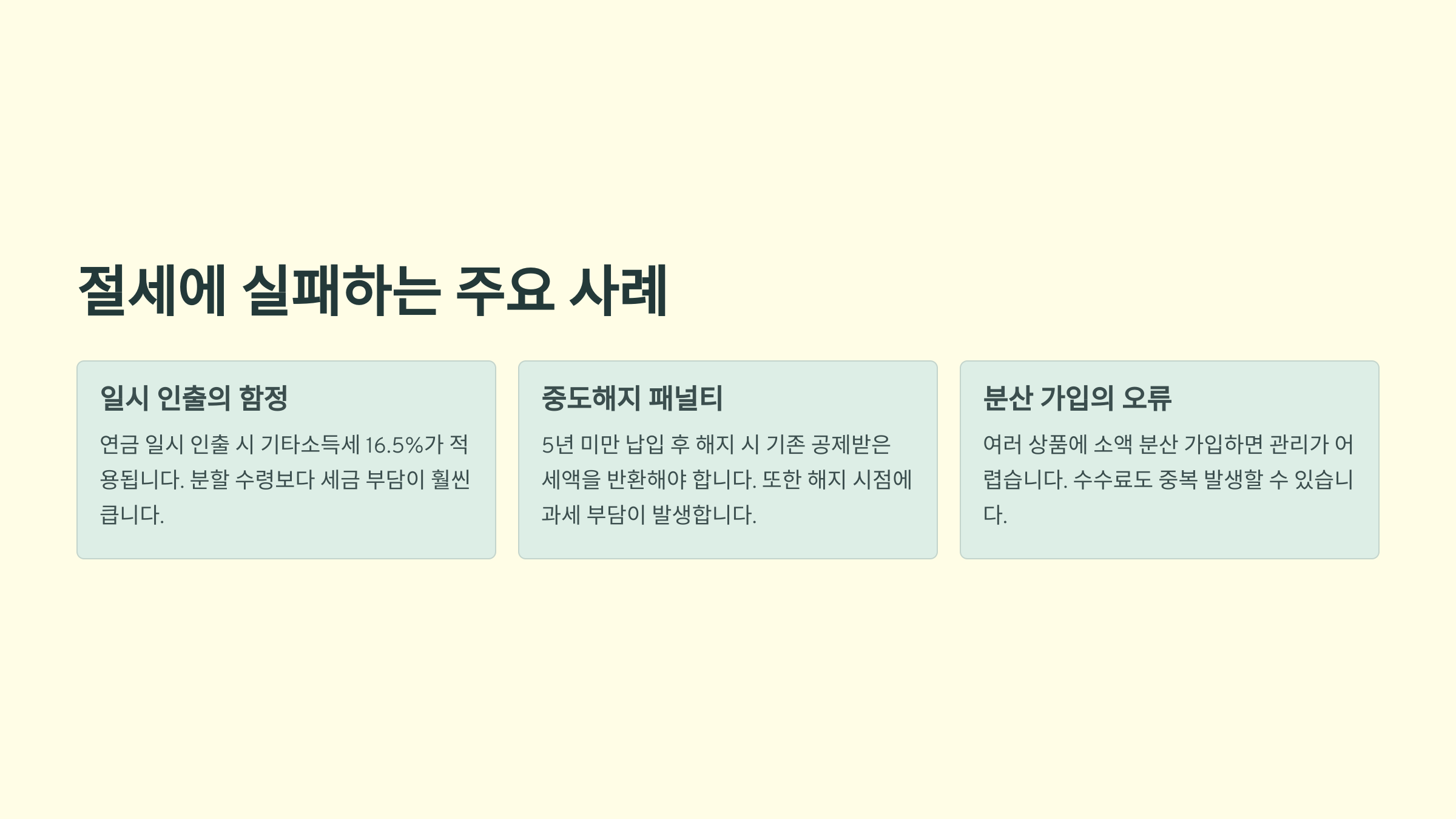 절세에 실패하는 주요 사례

일시 인출의 함정

연금 일시 인출 시 기타소득세 16.5%가 적용됩니다. 분할 수령보다 세금 부담이 훨씬 큽니다.

중도해지 패널티

5년 미만 납입 후 해지 시 기존 공제받은 세액을 반환해야 합니다. 또한 해지 시점에 과세 부담이 발생합니다.

분산 가입의 오류

여러 상품에 소액 분산 가입하면 관리가 어렵습니다. 수수료도 중복 발생할 수 있습니다.